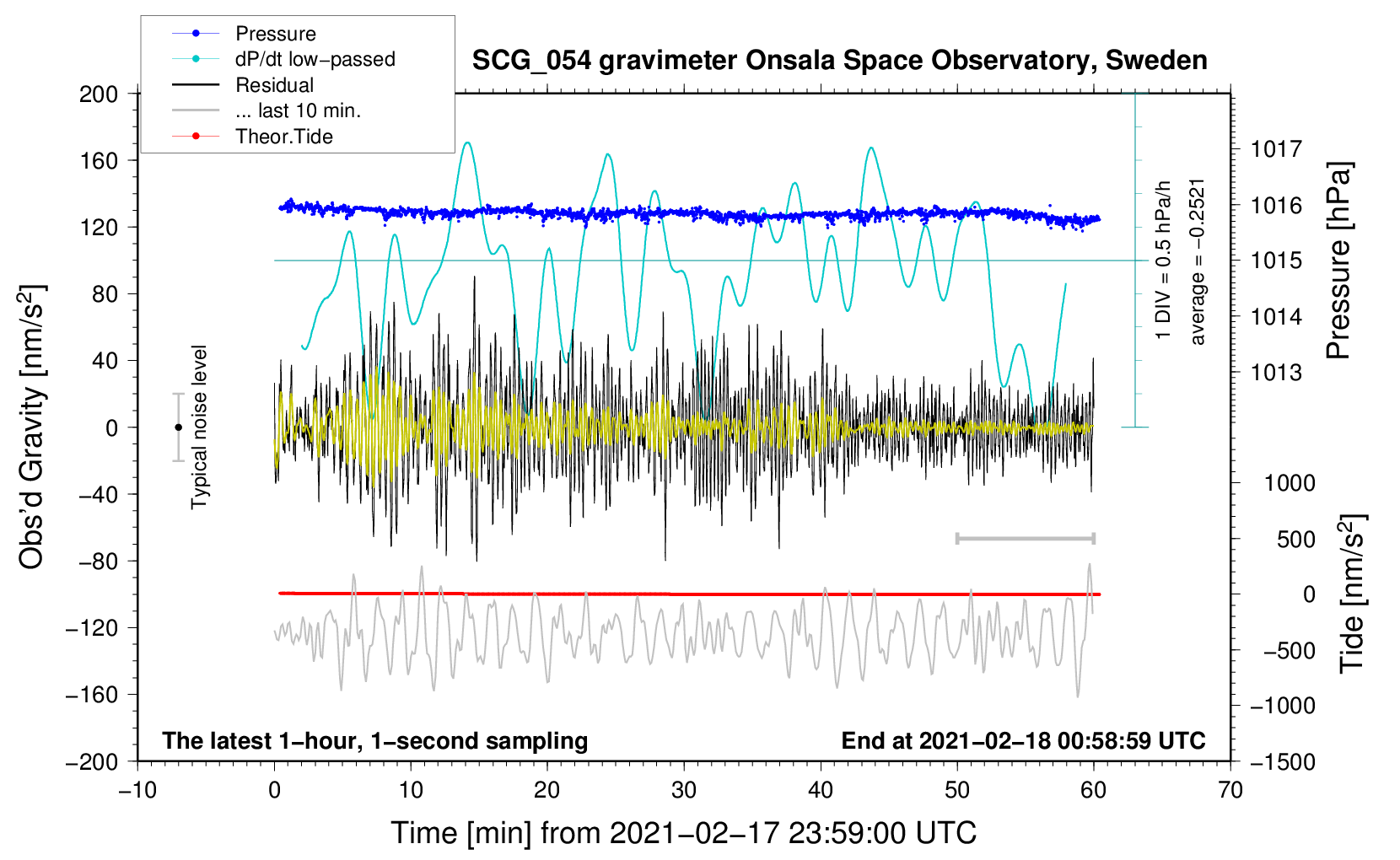 Pressure
dP/dt low−passed
Residual
... last 10 min.
Theor.Tide

SCG_054 gravimeter Onsala Space Observatory, Sweden

200
160
120
80
40
0
−40
−80
−120
−160
−200

Obs'd Gravity [nm/s$^2$]

Typical noise level

1 DIV = 0.5 hPa/h
average = −0.2521

1017
1016
1015
1014
1013

Pressure [hPa]

1000
500
0
−500
−1000
−1500

Tide [nm/s$^2$]

The latest 1−hour, 1−second sampling
End at 2021−02−18 00:58:59 UTC

−10
0
10
20
30
40
50
60
70

Time [min] from 2021−02−17 23:59:00 UTC